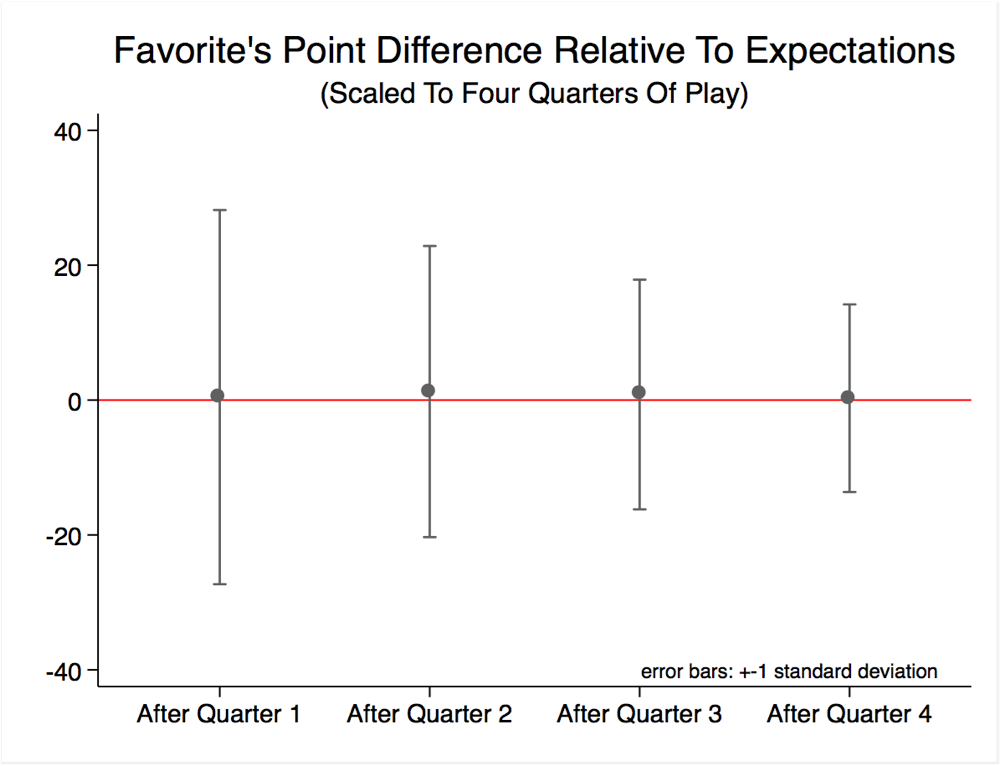 Favorite's Point Difference Relative To Expectations
(Scaled To Four Quarters Of Play)

40
20
0
-20
-40

error bars: +-1 standard deviation

After Quarter 1
After Quarter 2
After Quarter 3
After Quarter 4